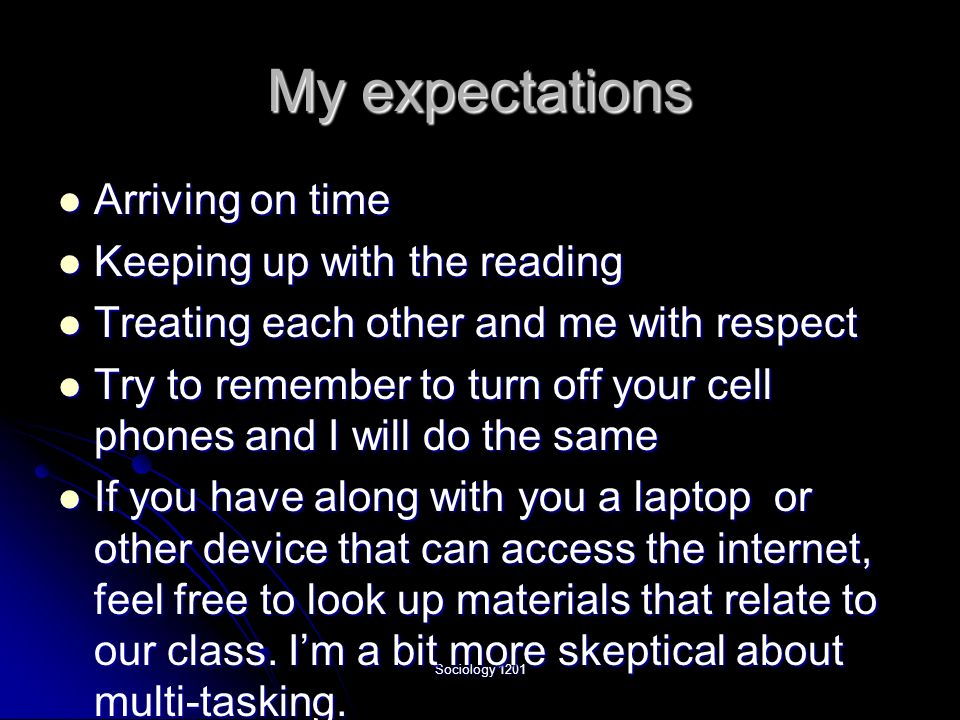 My expectations

- Arriving on time
- Keeping up with the reading
- Treating each other and me with respect
- Try to remember to turn off your cell phones and I will do the same
- If you have along with you a laptop or other device that can access the internet, feel free to look up materials that relate to our class. I'm a bit more skeptical about multi-tasking.

Sociology 1201